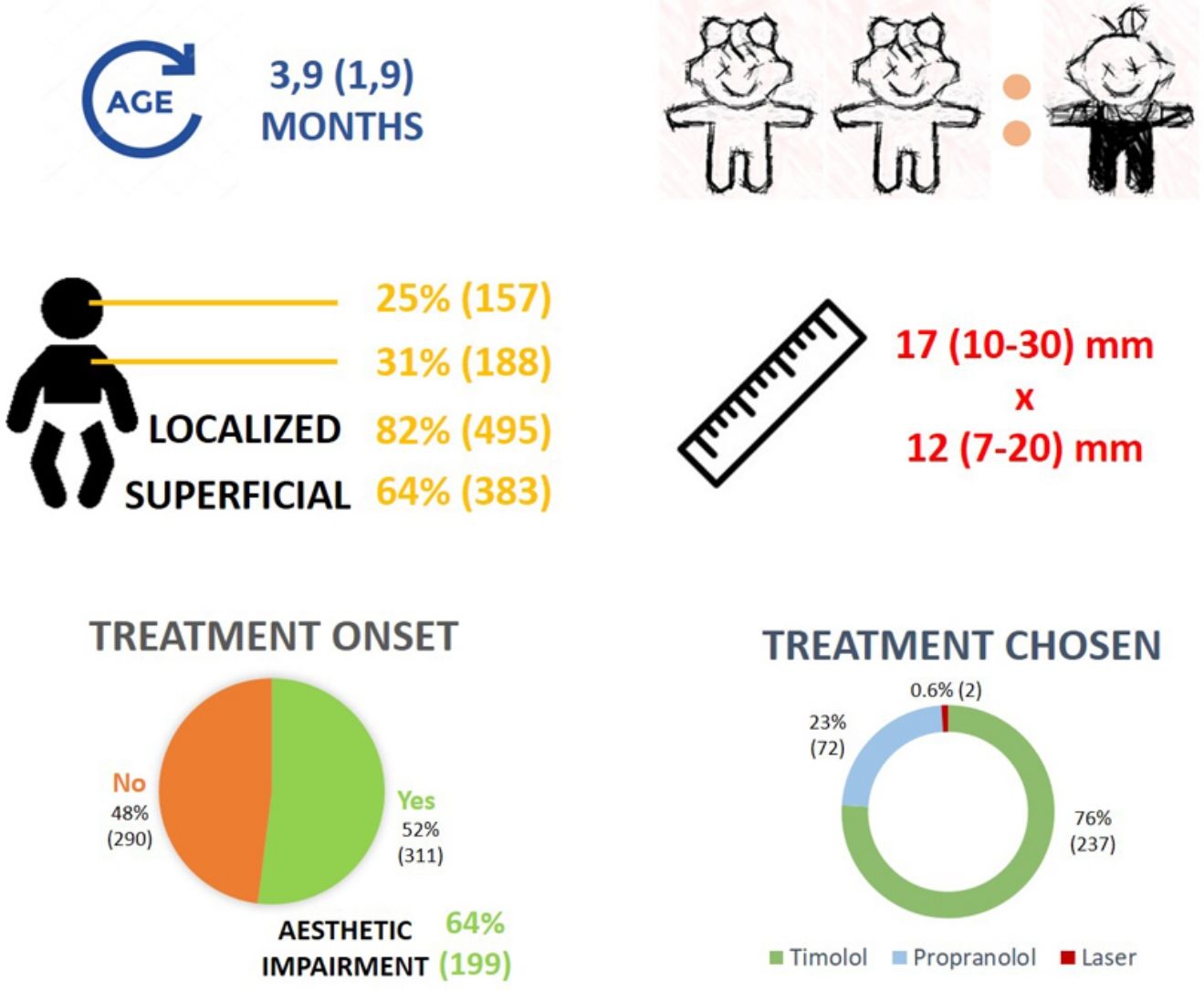 AGE

3,9 (1,9)
MONTHS

25% (157)

31% (188)

LOCALIZED 82% (495)

SUPERFICIAL 64% (383)

17 (10-30) mm
x
12 (7-20) mm

TREATMENT ONSET

No
48%
(290)

Yes
52%
(311)

AESTHETIC IMPAIRMENT 64% (199)

TREATMENT CHOSEN

0.6% (2)

23%
(72)

76%
(237)

Timolol Propranolol Laser